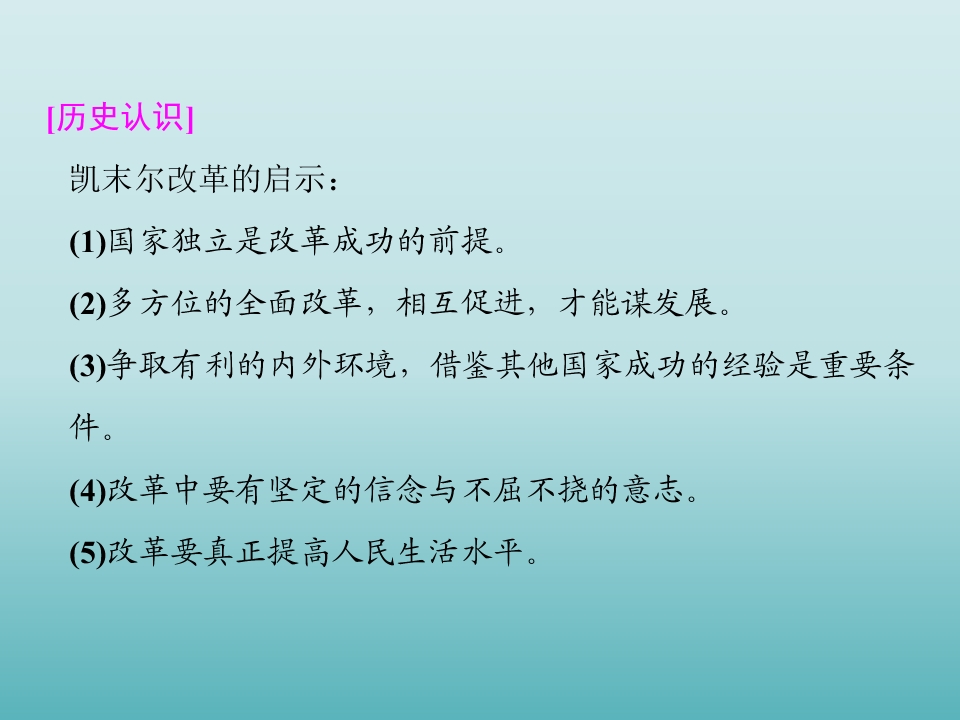 [历史认识]

凯末尔改革的启示：

(1)国家独立是改革成功的前提。

(2)多方位的全面改革，相互促进，才能谋发展。

(3)争取有利的内外环境，借鉴其他国家成功的经验是重要条件。

(4)改革中要有坚定的信念与不屈不挠的意志。

(5)改革要真正提高人民生活水平。